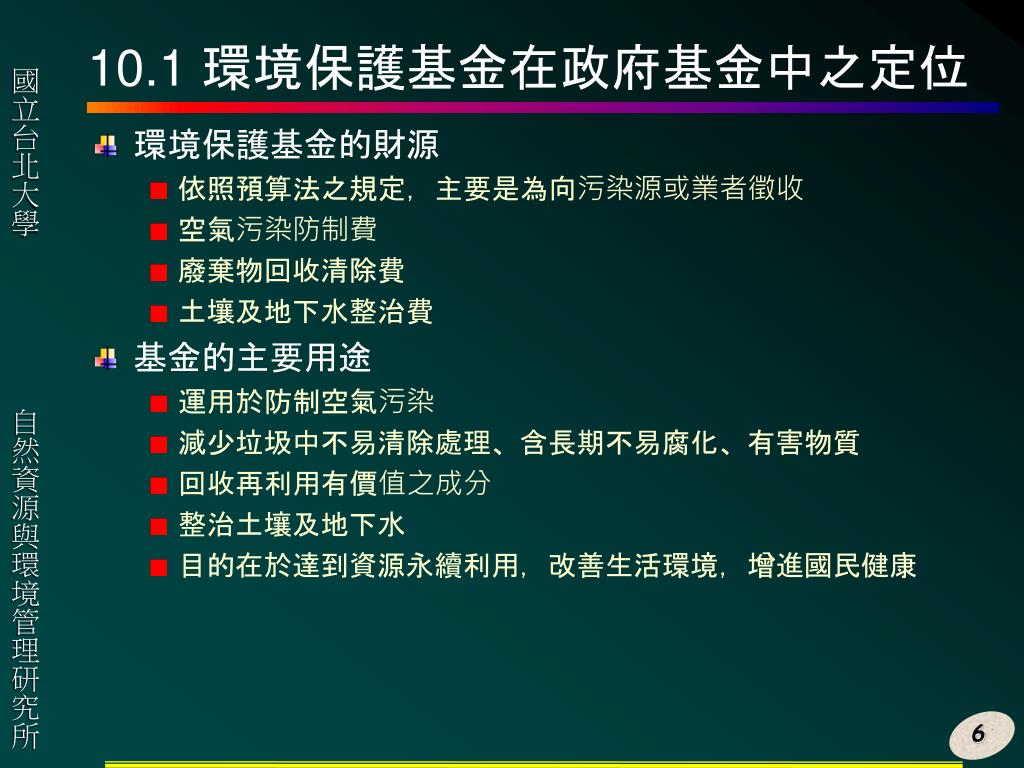 國立台北大學

自然資源與環境管理研究所

10.1 環境保護基金在政府基金中之定位

環境保護基金的財源
依照預算法之規定，主要是為向污染源或業者徵收
空氣污染防制費
廢棄物回收清除費
土壤及地下水整治費

基金的主要用途
運用於防制空氣污染
減少垃圾中不易清除處理、含長期不易腐化、有害物質
回收再利用有價值之成分
整治土壤及地下水
目的在於達到資源永續利用，改善生活環境，增進國民健康

6